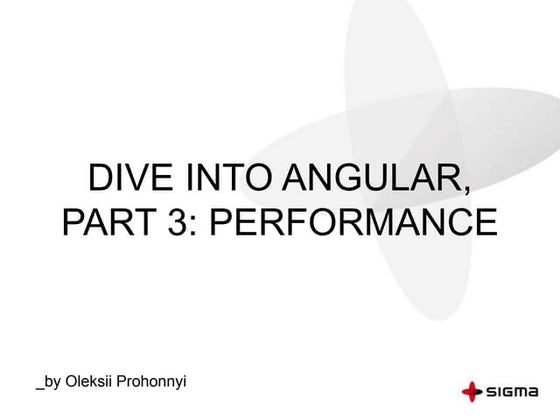 DIVE INTO ANGULAR, PART 3: PERFORMANCE

_by Oleksii Prohonnyi

SIGMA